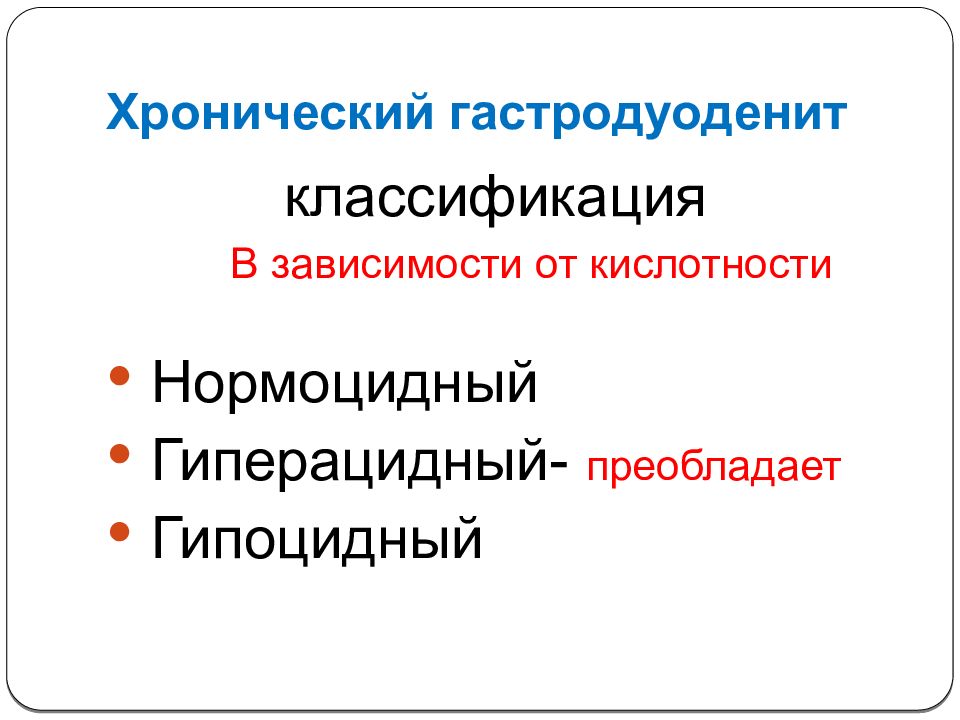 Хронический гастродуоденит

классификация

В зависимости от кислотности

• Нормоцидный
• Гиперацидный- преобладает
• Гипоцидный